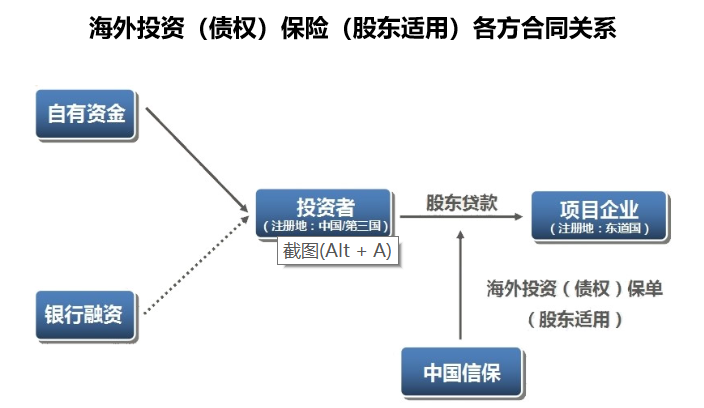 海外投资（债权）保险（股东适用）各方合同关系

自有资金

银行融资

投资者
（注册地：中国/第三国）

截图(Alt + A)

股东贷款

项目企业
（注册地：东道国）

海外投资（债权）保单
（股东适用）

中国信保